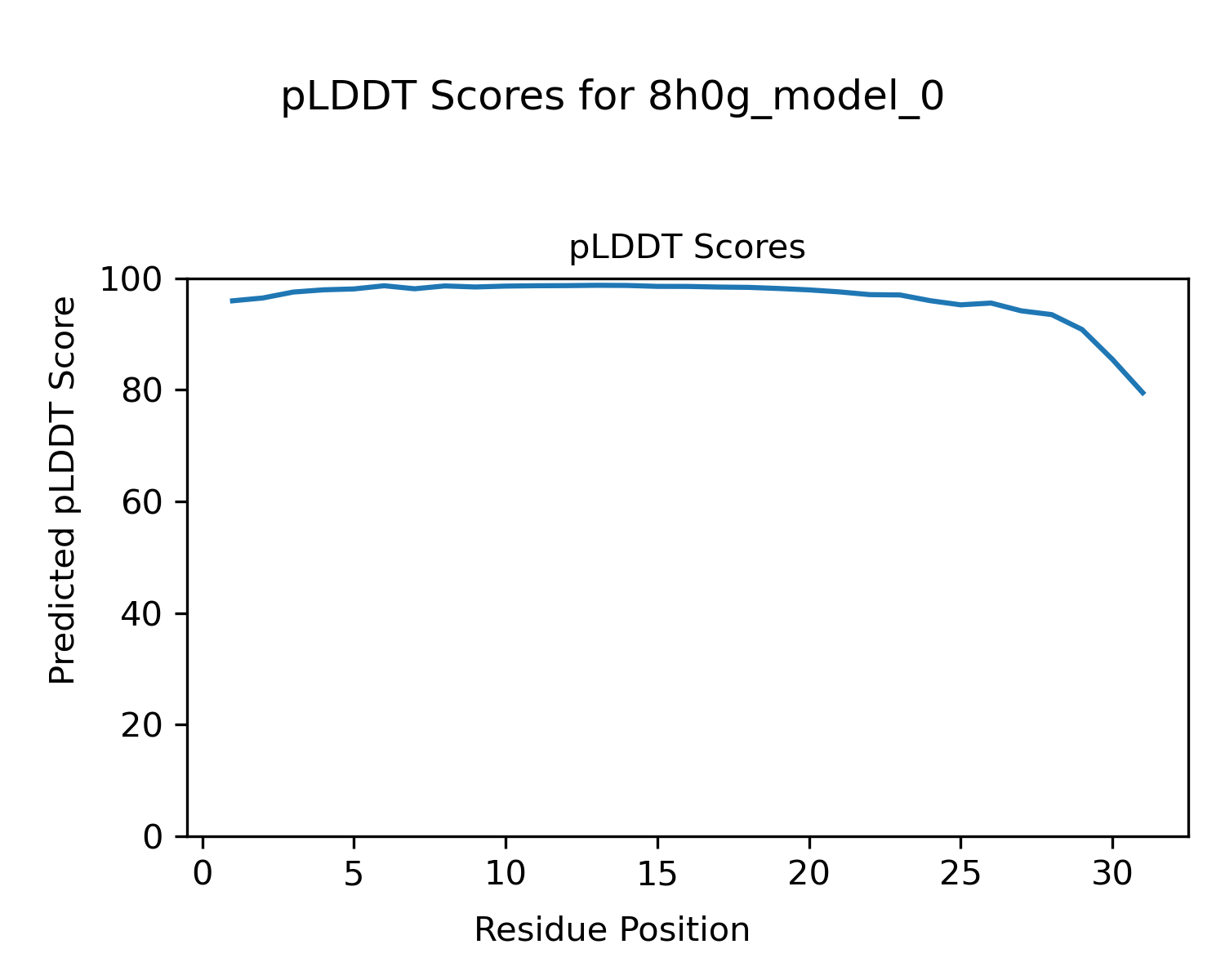 pLDDT Scores for 8h0g_model_0

pLDDT Scores

Predicted pLDDT Score

100
80
60
40
20
0

0
5
10
15
20
25
30

Residue Position